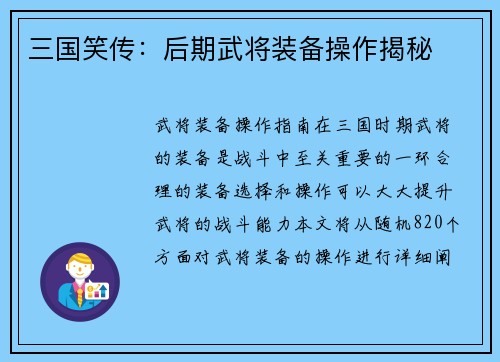 三国笑传：后期武将装备操作揭秘

武将装备操作指南在三国时期武将的装备是战斗中至关重要的一环合理的装备选择和操作可以大大提升武将的战斗能力本文将从随机820个方面对武将装备的操作进行详细阐